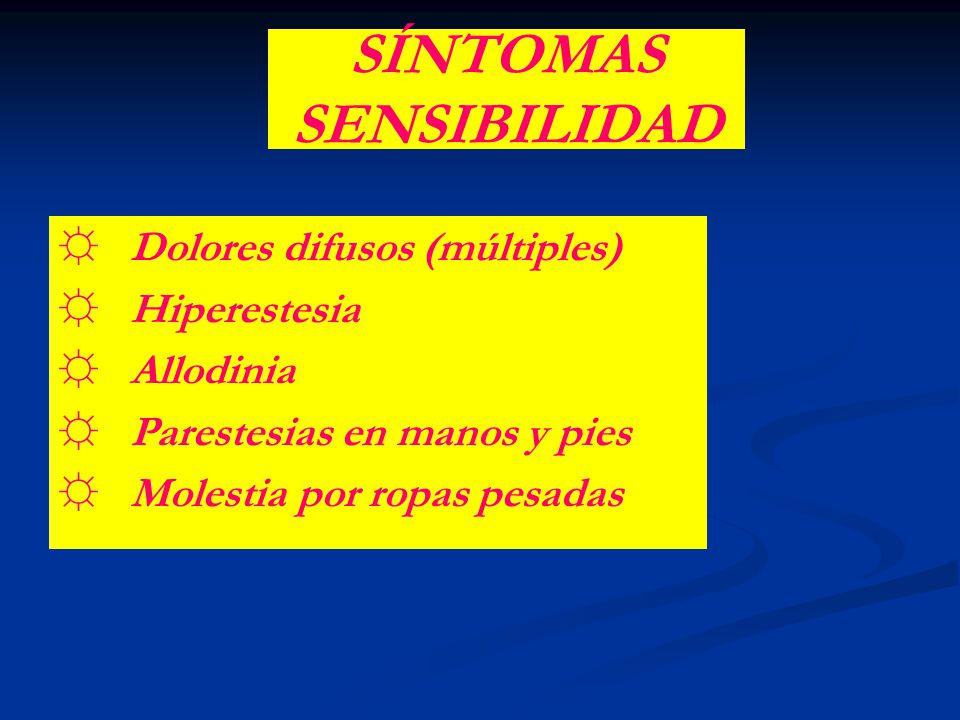 SÍNTOMAS SENSIBILIDAD

☼ Dolores difusos (múltiples)
☼ Hiperestesia
☼ Allodinia
☼ Parestesias en manos y pies
☼ Molestia por ropas pesadas